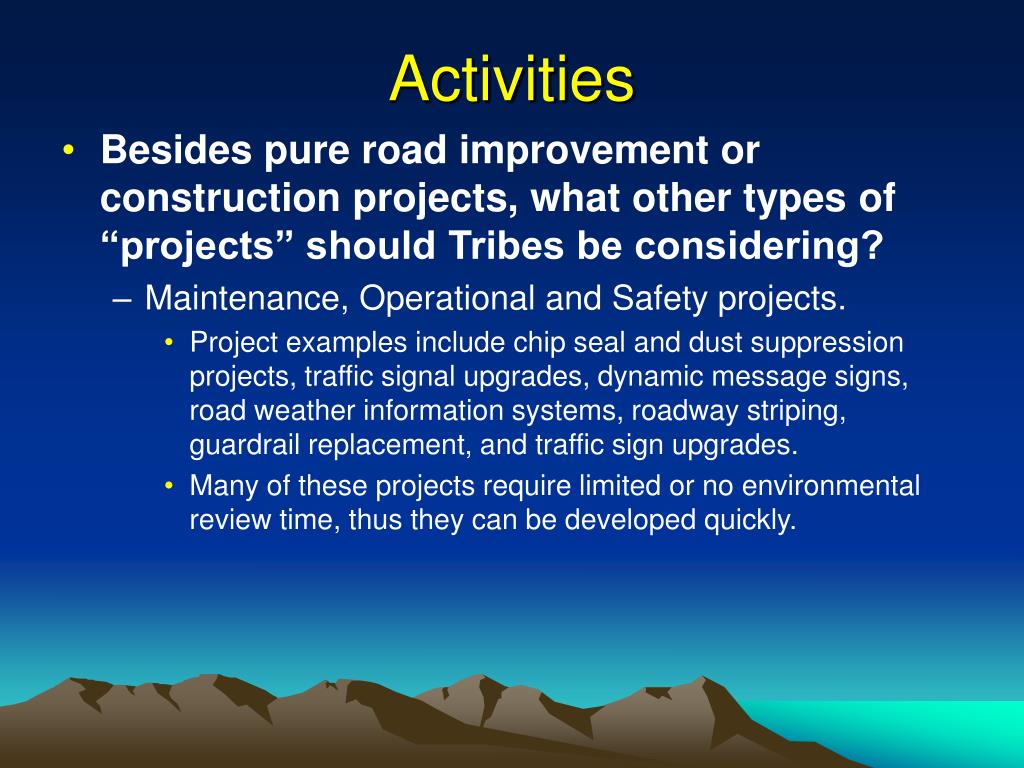 Activities

• Besides pure road improvement or construction projects, what other types of “projects” should Tribes be considering?

– Maintenance, Operational and Safety projects.

• Project examples include chip seal and dust suppression projects, traffic signal upgrades, dynamic message signs, road weather information systems, roadway striping, guardrail replacement, and traffic sign upgrades.

• Many of these projects require limited or no environmental review time, thus they can be developed quickly.